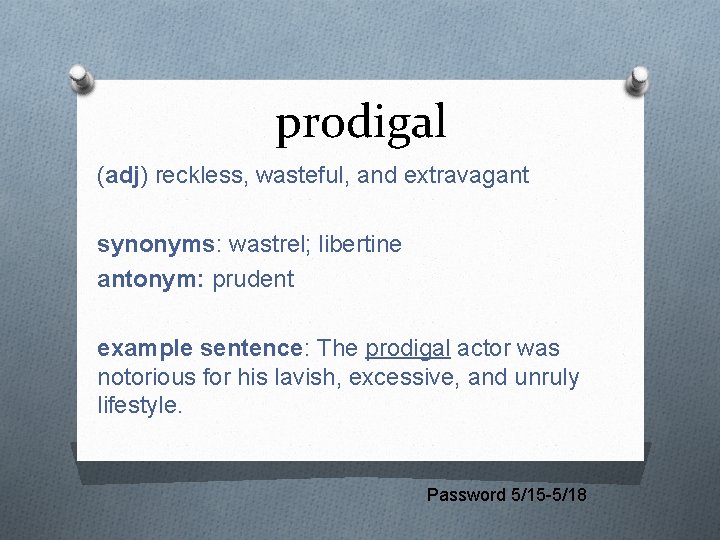 prodigal

(adj) reckless, wasteful, and extravagant

synonyms: wastrel; libertine
antonym: prudent

example sentence: The prodigal actor was notorious for his lavish, excessive, and unruly lifestyle.

Password 5/15-5/18